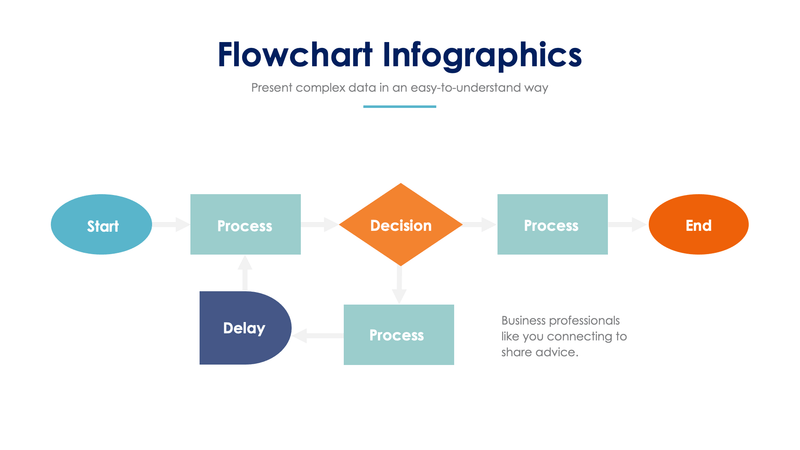 Flowchart Infographics

Present complex data in an easy-to-understand way

Start

Process

Decision

Process

End

Delay

Process

Business professionals like you connecting to share advice.